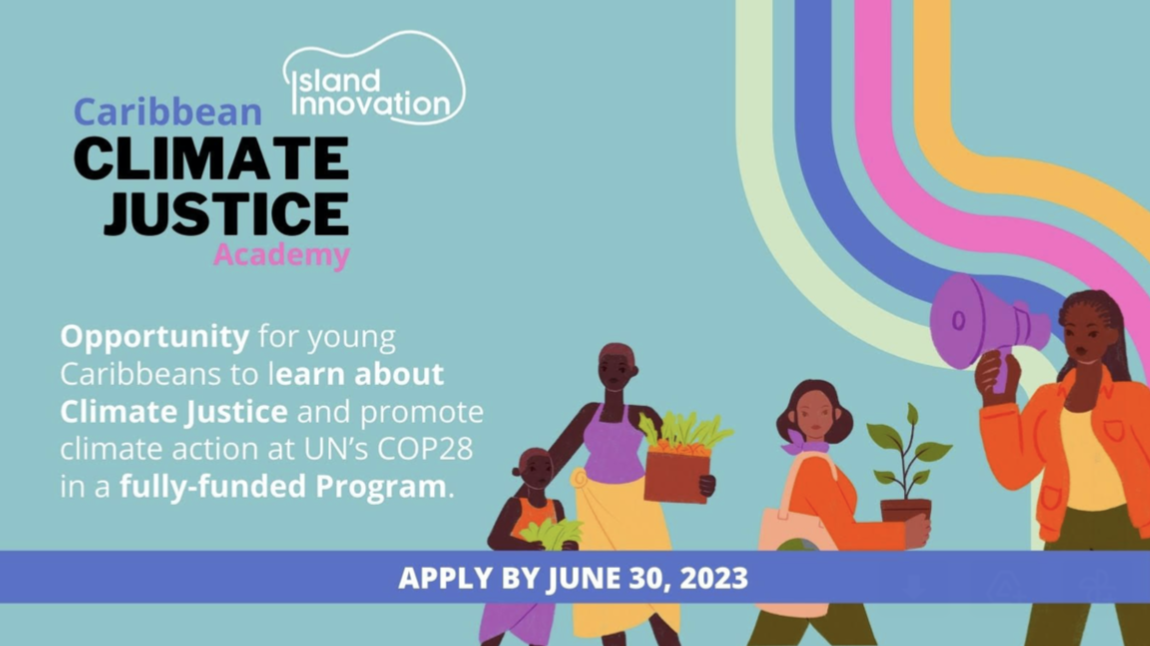 Island Innovation

Caribbean
CLIMATE
JUSTICE
Academy

Opportunity for young Caribbeans to learn about Climate Justice and promote climate action at UN's COP28 in a fully-funded Program.

APPLY BY JUNE 30, 2023